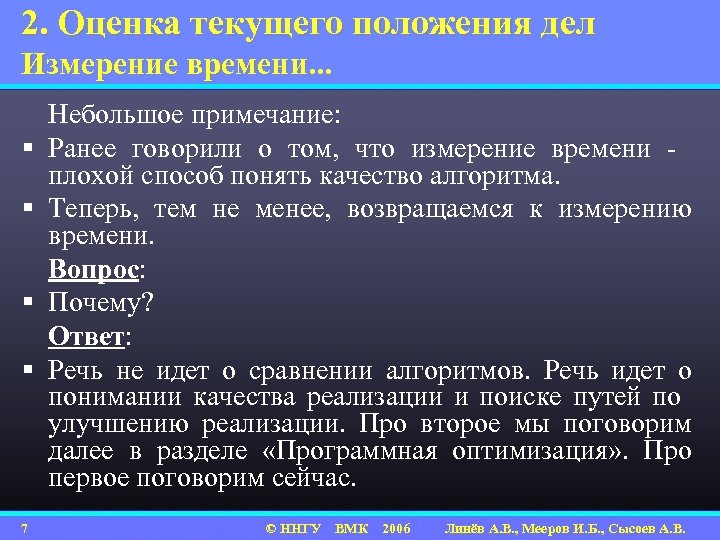 2. Оценка текущего положения дел
Измерение времени...

Небольшое примечание:

▪ Ранее говорили о том, что измерение времени - плохой способ понять качество алгоритма.

▪ Теперь, тем не менее, возвращаемся к измерению времени.

Вопрос:

▪ Почему?

Ответ:

▪ Речь не идет о сравнении алгоритмов. Речь идет о понимании качества реализации и поиске путей по улучшению реализации. Про второе мы поговорим далее в разделе «Программная оптимизация». Про первое поговорим сейчас.

7 © ННГУ ВМК 2006 Линёв А.В., Мееров И.Б., Сысоев А.В.